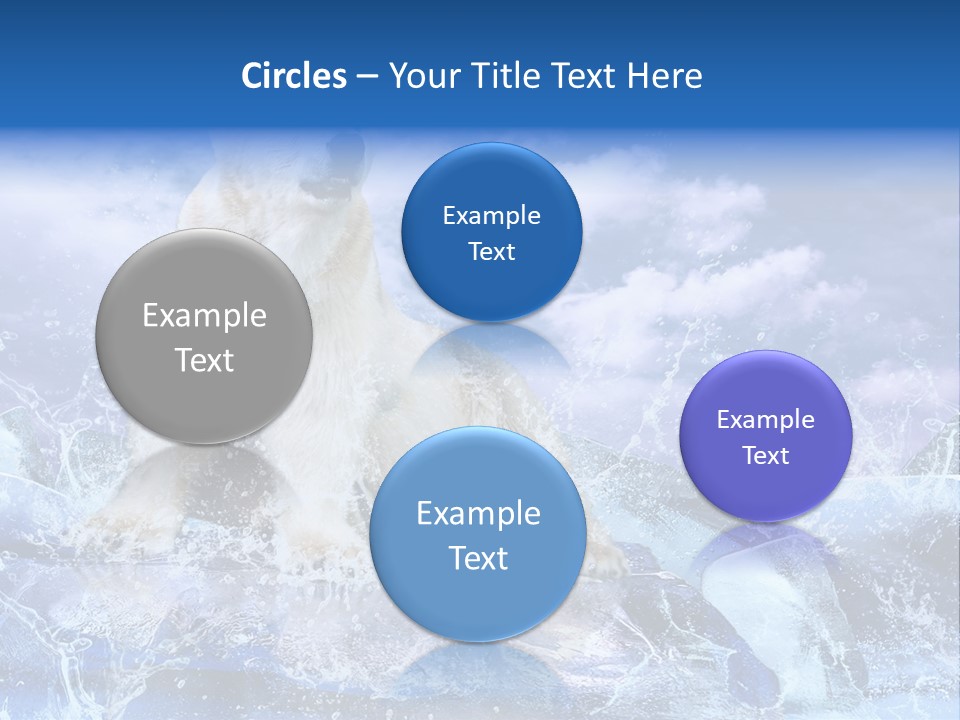 Circles – Your Title Text Here

Example Text

Example Text

Example Text

Example Text